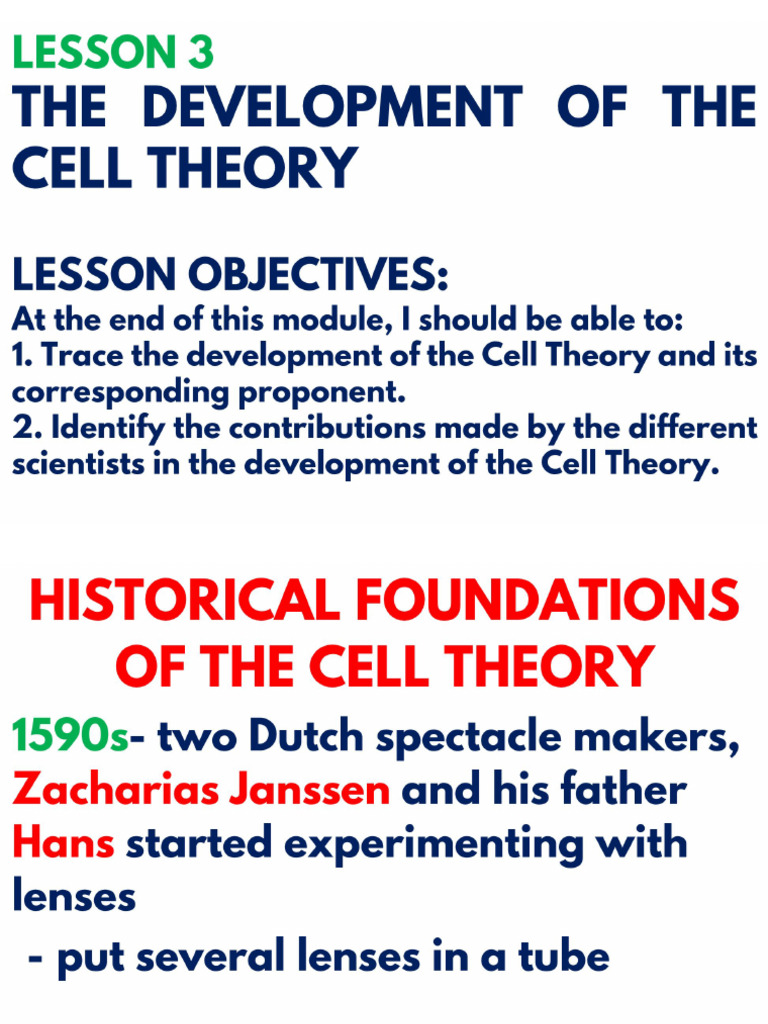 LESSON 3
THE DEVELOPMENT OF THE CELL THEORY

LESSON OBJECTIVES:
At the end of this module, I should be able to:
1. Trace the development of the Cell Theory and its corresponding proponent.
2. Identify the contributions made by the different scientists in the development of the Cell Theory.

HISTORICAL FOUNDATIONS OF THE CELL THEORY

1590s- two Dutch spectacle makers, Zacharias Janssen and his father Hans started experimenting with lenses
- put several lenses in a tube